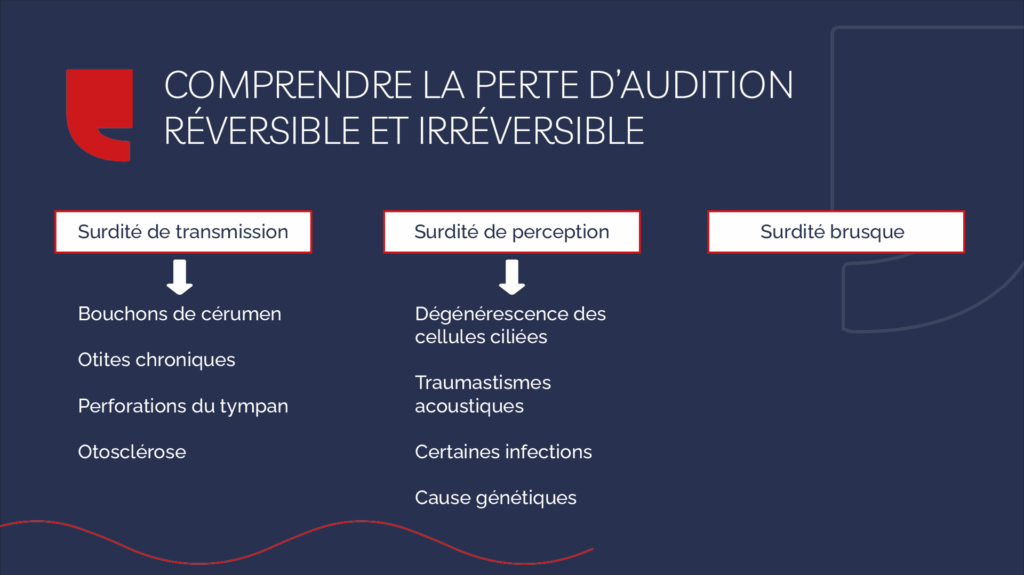 COMPRENDRE LA PERTE D'AUDITION RÉVERSIBLE ET IRRÉVERSIBLE

Surdité de transmission

Bouchons de cérumen

Otites chroniques

Perforations du tympan

Otosclérose

Surdité de perception

Dégénérescence des cellules ciliées

Traumastismes acoustiques

Certaines infections

Cause génétiques

Surdité brusque